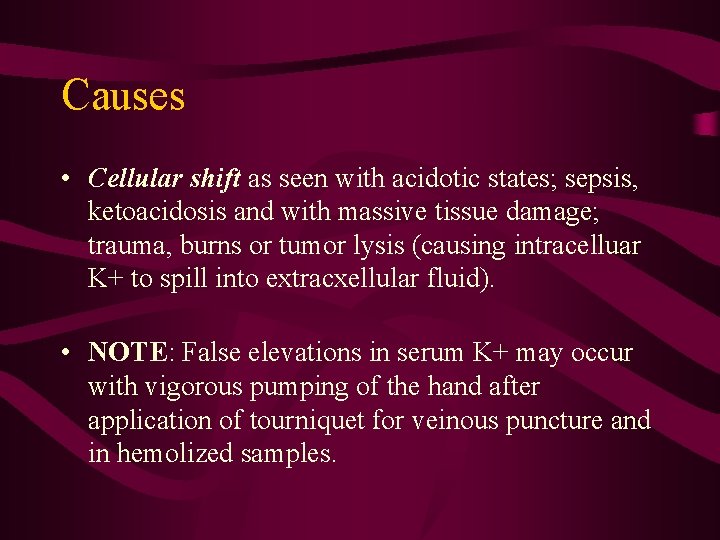 Causes

• Cellular shift as seen with acidotic states; sepsis, ketoacidosis and with massive tissue damage; trauma, burns or tumor lysis (causing intracelluar K+ to spill into extracxellular fluid).

• NOTE: False elevations in serum K+ may occur with vigorous pumping of the hand after application of tourniquet for veinous puncture and in hemolized samples.